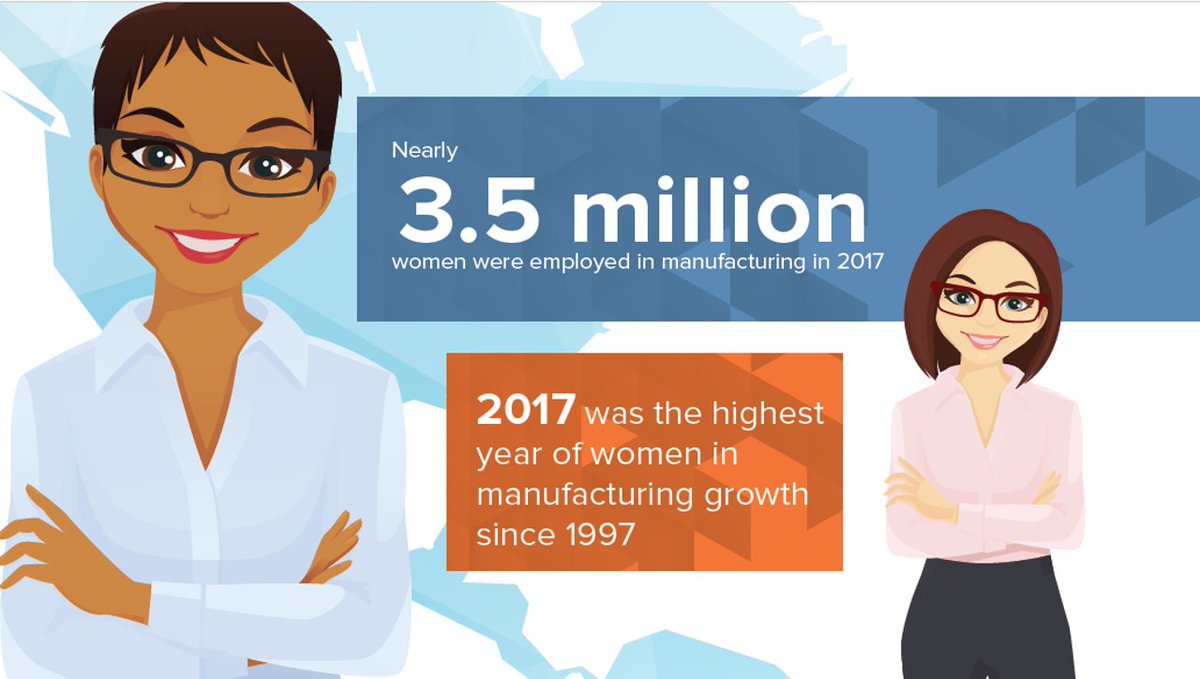 Nearly

3.5 million

women were employed in manufacturing in 2017

2017 was the highest year of women in manufacturing growth since 1997